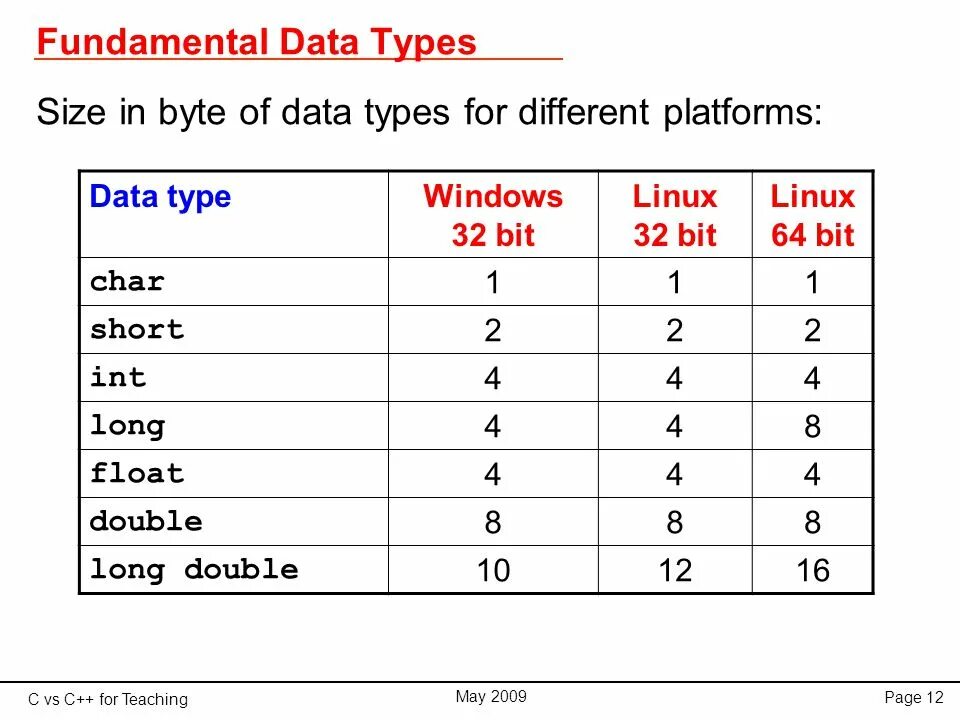 Fundamental Data Types

Size in byte of data types for different platforms:

| Data type | Windows 32 bit | Linux 32 bit | Linux 64 bit |
|---|---|---|---|
| char | 1 | 1 | 1 |
| short | 2 | 2 | 2 |
| int | 4 | 4 | 4 |
| long | 4 | 4 | 8 |
| float | 4 | 4 | 4 |
| double | 8 | 8 | 8 |
| long double | 10 | 12 | 16 |

C vs C++ for Teaching

May 2009

Page 12